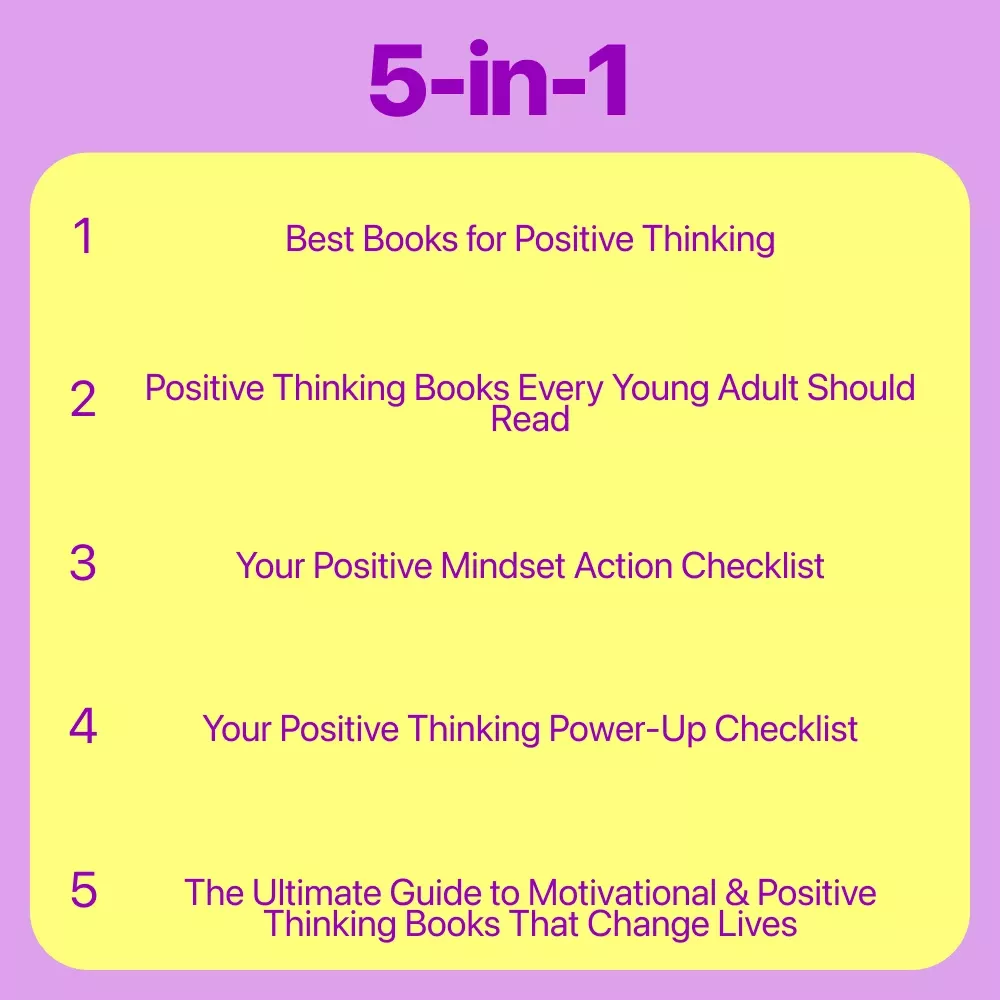 5-in-1

1 Best Books for Positive Thinking

2 Positive Thinking Books Every Young Adult Should Read

3 Your Positive Mindset Action Checklist

4 Your Positive Thinking Power-Up Checklist

5 The Ultimate Guide to Motivational & Positive Thinking Books That Change Lives